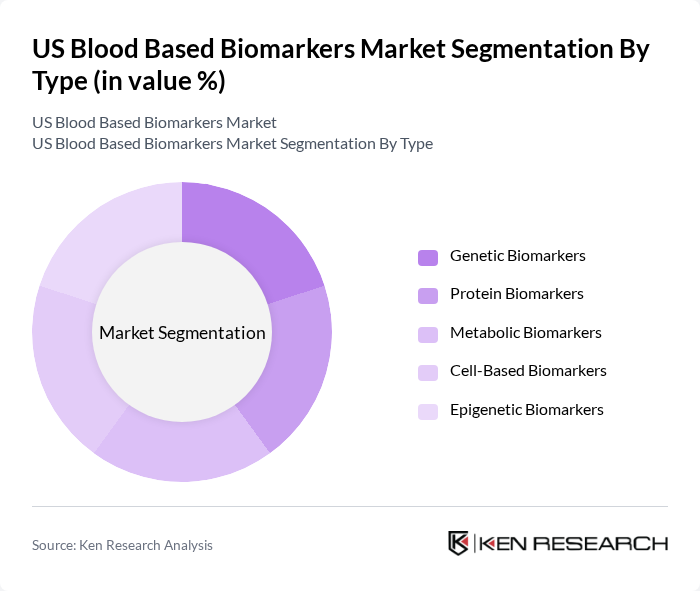 US Blood Based Biomarkers Market Segmentation By Type (in value %)

US Blood Based Biomarkers Market
US Blood Based Biomarkers Market Segmentation By Type

Market Segmentation

Genetic Biomarkers
Protein Biomarkers
Metabolic Biomarkers
Cell-Based Biomarkers
Epigenetic Biomarkers

Source: Ken Research Analysis

KEN RESEARCH